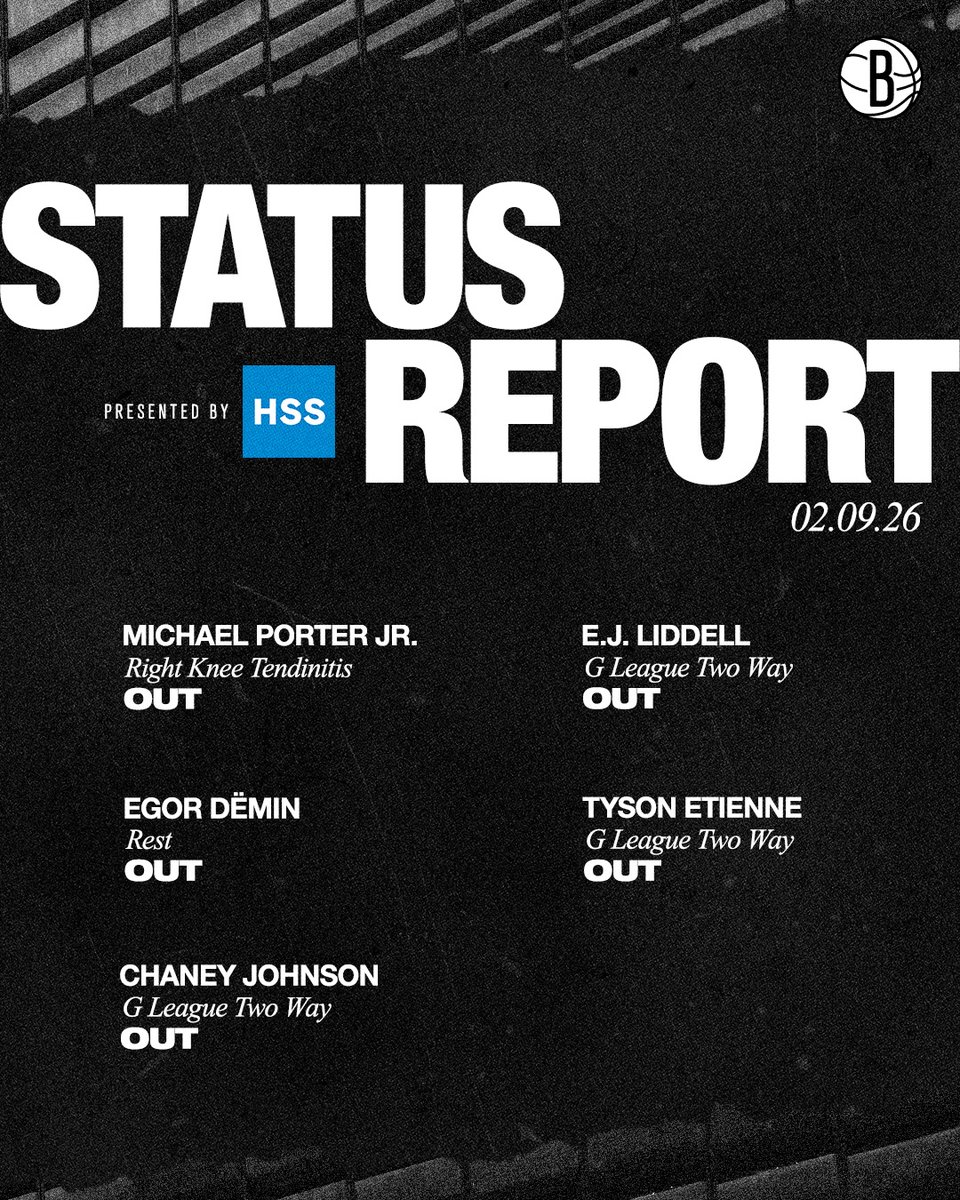 B

STATUS REPORT

PRESENTED BY HSS

02.09.26

MICHAEL PORTER JR.
Right Knee Tendinitis
OUT

EGOR DËMIN
Rest
OUT

CHANEY JOHNSON
G League Two Way
OUT

E.J. LIDDELL
G League Two Way
OUT

TYSON ETIENNE
G League Two Way
OUT